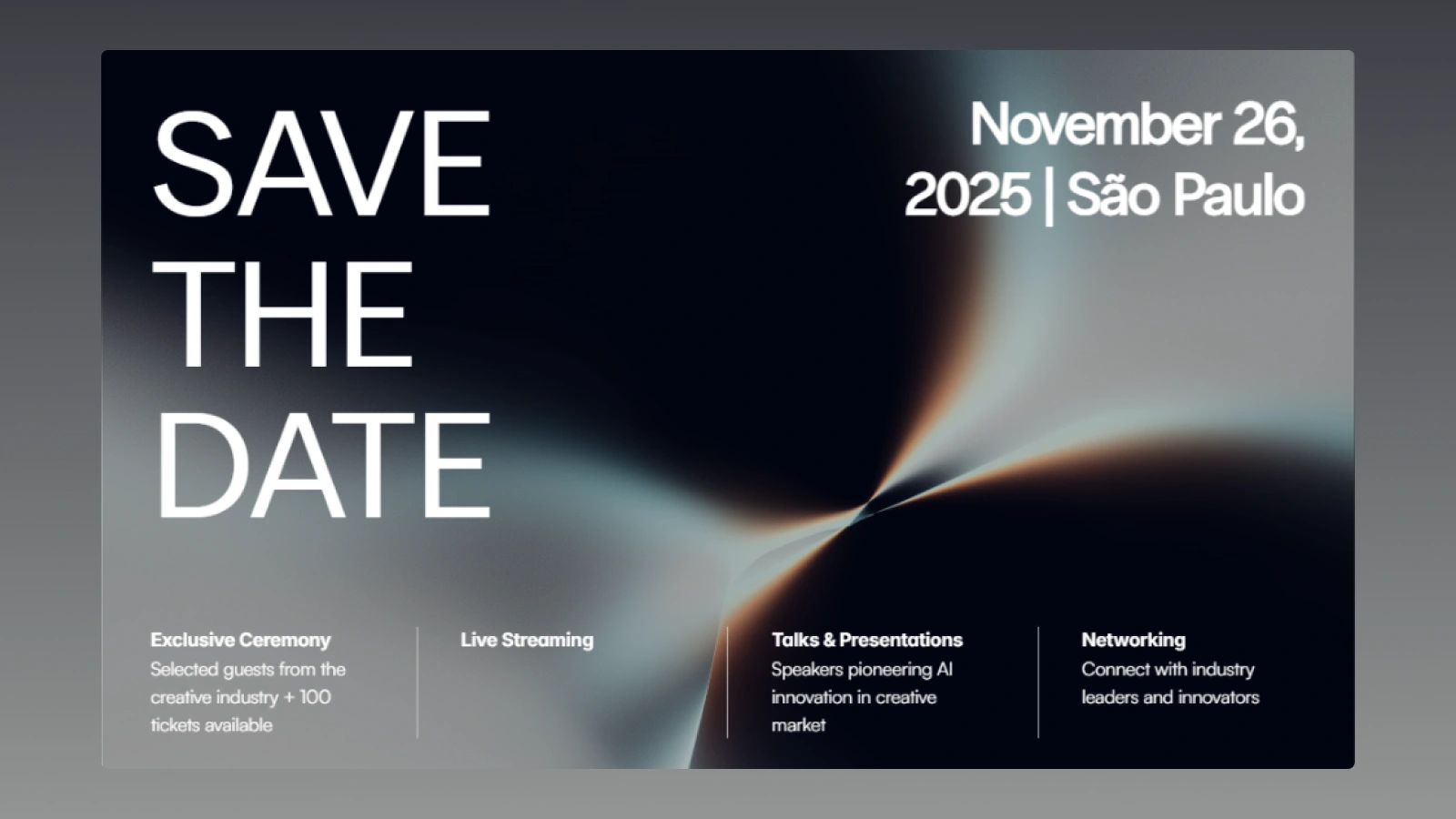 SAVE THE DATE

November 26, 2025 | São Paulo

Exclusive Ceremony
Selected guests from the creative industry + 100 tickets available

Live Streaming

Talks & Presentations
Speakers pioneering AI innovation in creative market

Networking
Connect with industry leaders and innovators